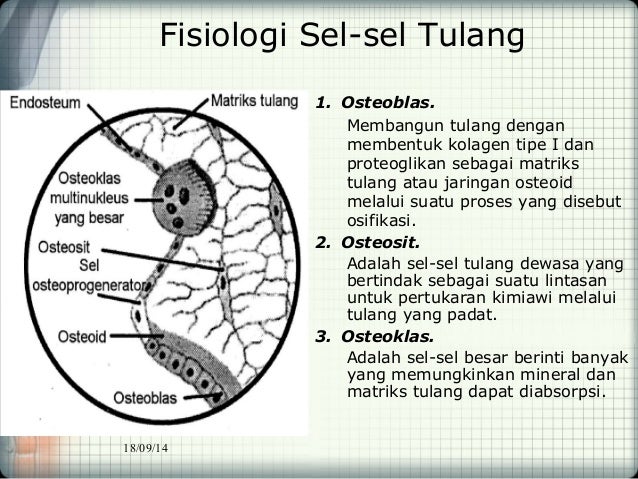 Fisiologi Sel-sel Tulang

Endosteum

Matriks tulang

Osteoklas multinukleus yang besar

Osteosit

Sel osteoprogenerator

Osteoid

Osteoblas

1. Osteoblas.

Membangun tulang dengan membentuk kolagen tipe I dan proteoglikan sebagai matriks tulang atau jaringan osteoid melalui suatu proses yang disebut osifikasi.

2. Osteosit.

Adalah sel-sel tulang dewasa yang bertindak sebagai suatu lintasan untuk pertukaran kimiawi melalui tulang yang padat.

3. Osteoklas.

Adalah sel-sel besar berinti banyak yang memungkinkan mineral dan matriks tulang dapat diabsorpsi.

18/09/14